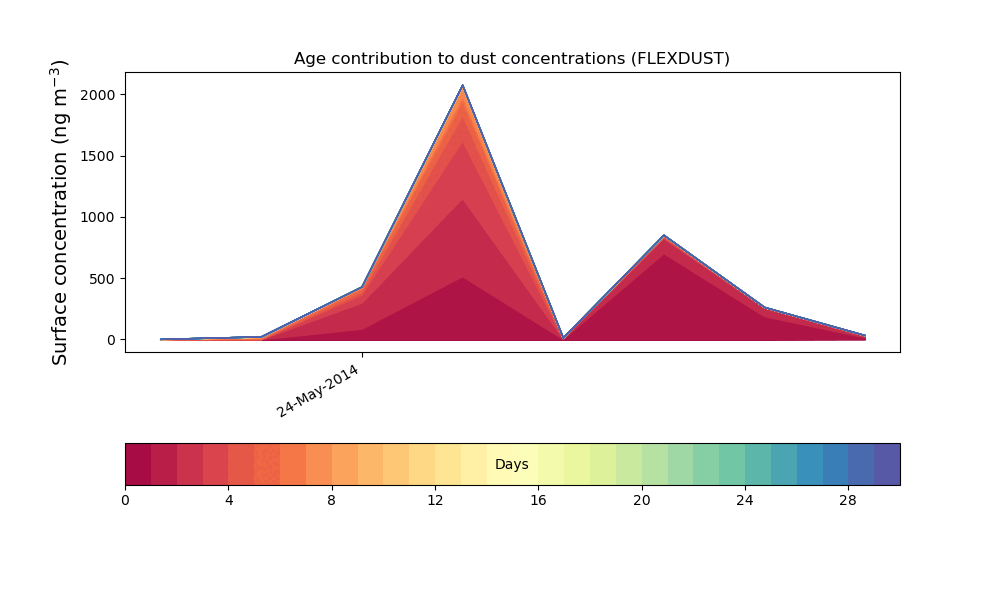 Age contribution to dust concentrations (FLEXDUST)

Surface concentration (ng m$^{-3}$)

2000
1500
1000
500
0

24-May-2014

Days

0
4
8
12
16
20
24
28